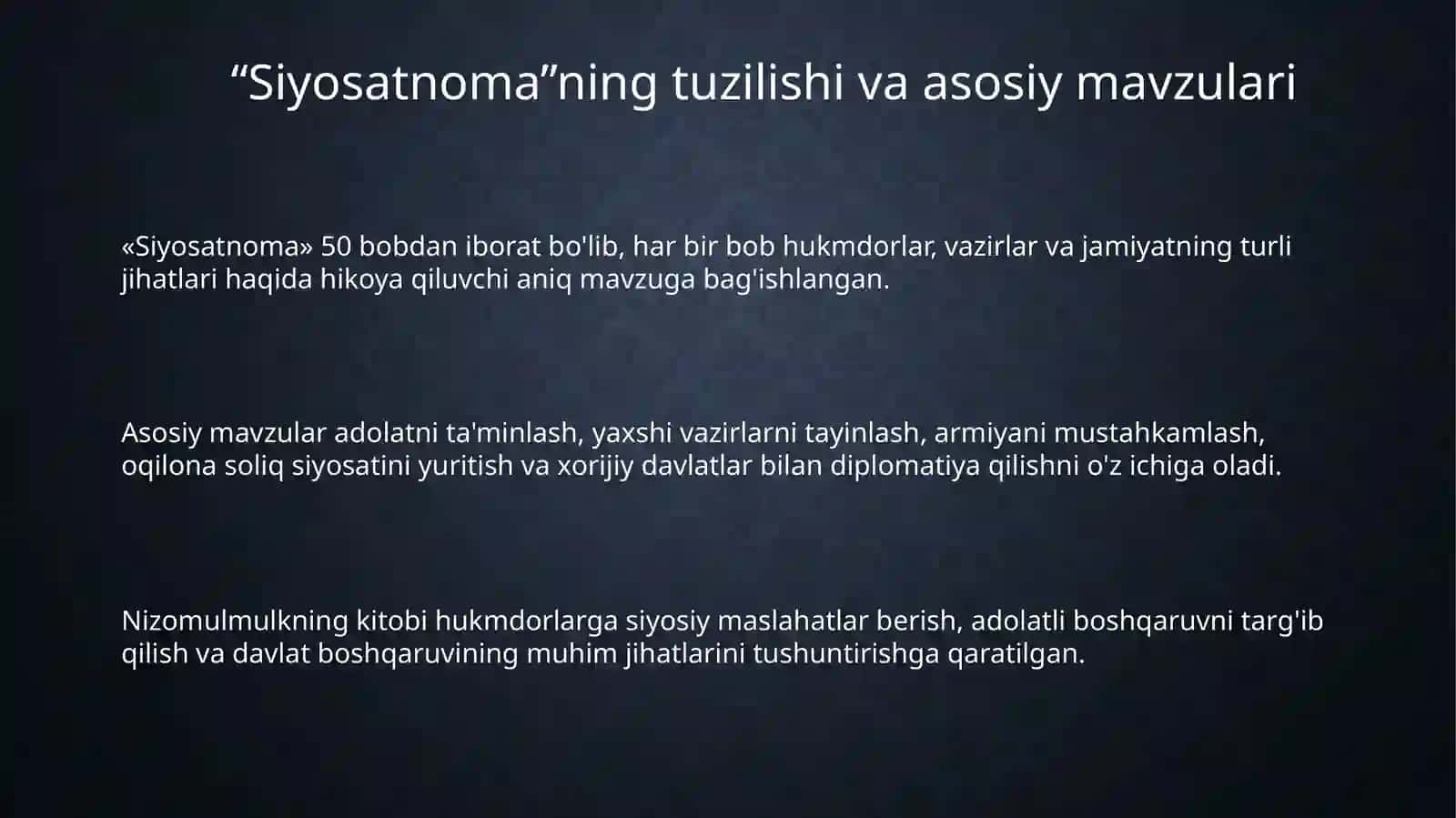 “Siyosatnoma”ning tuzilishi va asosiy mavzulari

«Siyosatnoma» 50 bobdan iborat bo'lib, har bir bob hukmdorlar, vazirlar va jamiyatning turli jihatlari haqida hikoya qiluvchi aniq mavzuga bag'ishlangan.

Asosiy mavzular adolatni ta'minlash, yaxshi vazirlarni tayinlash, armiyani mustahkamlash, oqilona soliq siyosatini yuritish va xorijiy davlatlar bilan diplomatiya qilishni o'z ichiga oladi.

Nizomulmulkning kitobi hukmdorlarga siyosiy maslahatlar berish, adolatli boshqaruvni targ'ib qilish va davlat boshqaruvining muhim jihatlarini tushuntirishga qaratilgan.